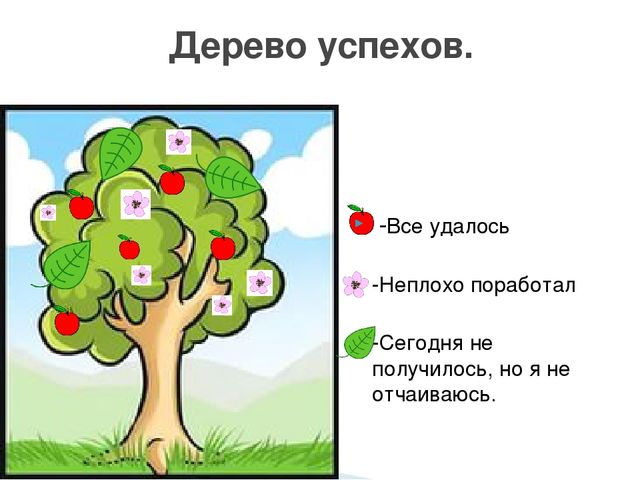 Дерево успехов.

-Все удалось

-Неплохо поработал

-Сегодня не получилось, но я не отчаиваюсь.